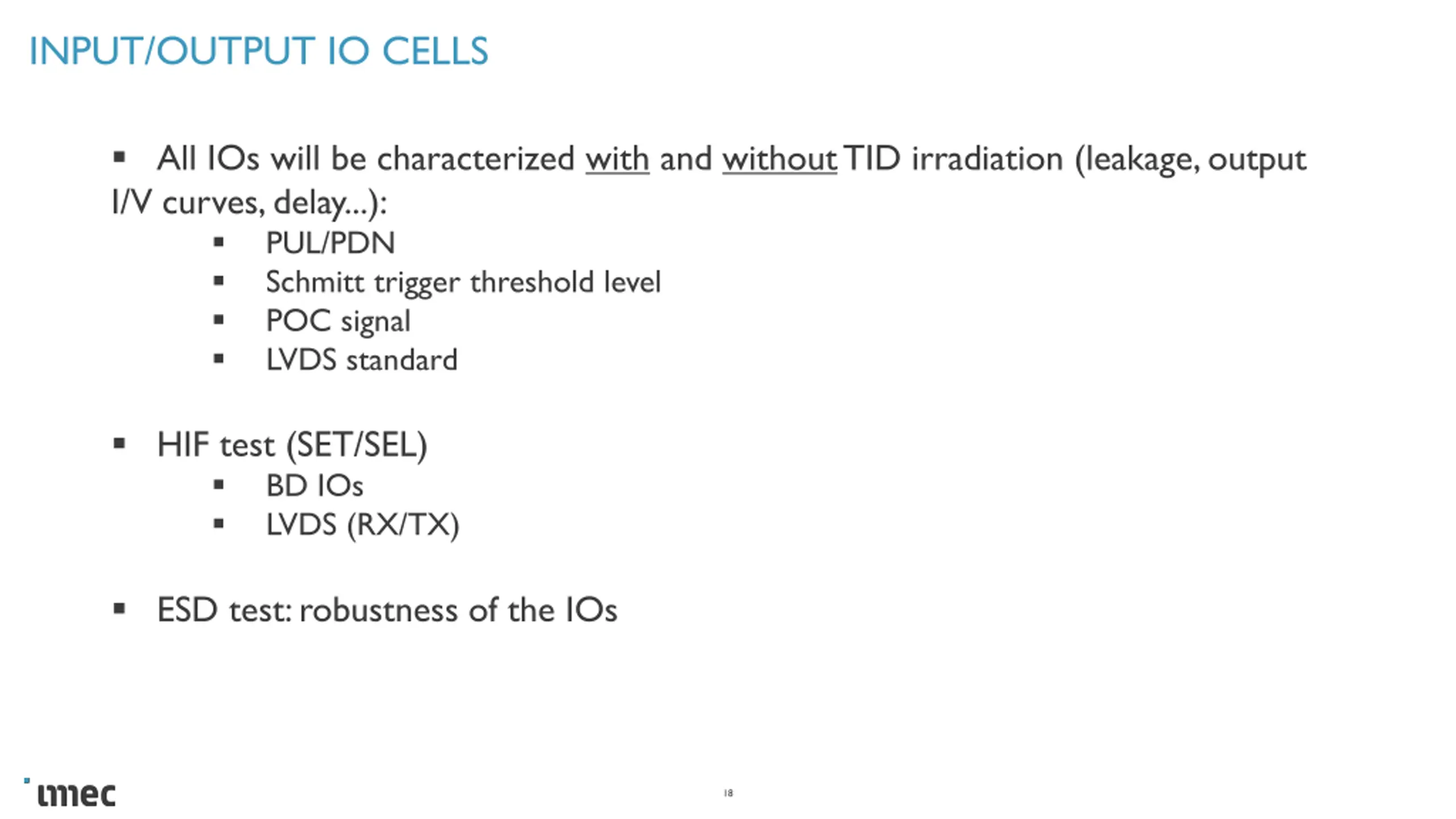 INPUT/OUTPUT IO CELLS

▪ All IOs will be characterized with and without TID irradiation (leakage, output I/V curves, delay...):
▪ PUL/PDN
▪ Schmitt trigger threshold level
▪ POC signal
▪ LVDS standard

▪ HIF test (SET/SEL)
▪ BD IOs
▪ LVDS (RX/TX)

▪ ESD test: robustness of the IOs

imec

18